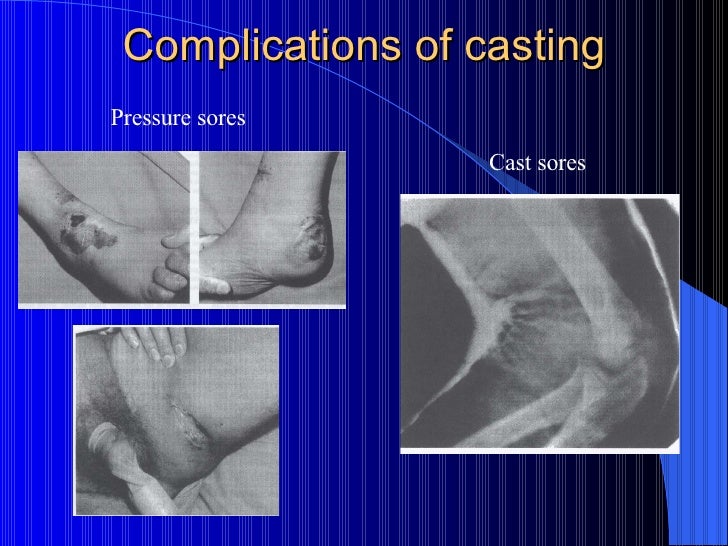 Complications of casting

Pressure sores

Cast sores